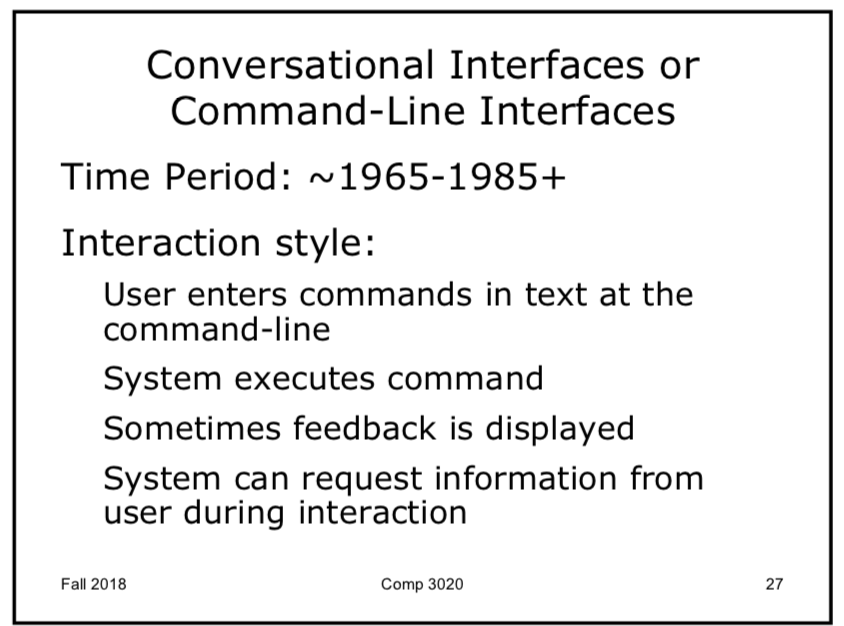 Conversational Interfaces or Command-Line Interfaces

Time Period: ~1965-1985+

Interaction style:

User enters commands in text at the command-line

System executes command

Sometimes feedback is displayed

System can request information from user during interaction

Fall 2018

Comp 3020

27